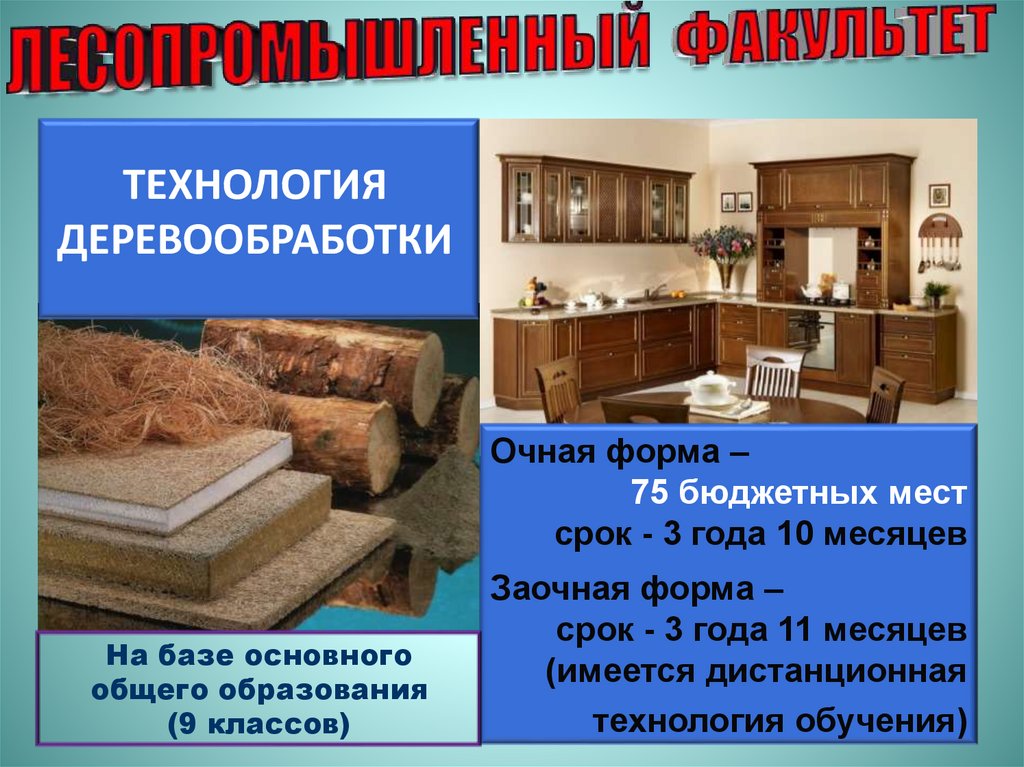 ЛЕСОПРОМЫШЛЕННЫЙ ФАКУЛЬТЕТ

ТЕХНОЛОГИЯ ДЕРЕВООБРАБОТКИ

Очная форма –
75 бюджетных мест
срок - 3 года 10 месяцев

Заочная форма –
срок - 3 года 11 месяцев
(имеется дистанционная технология обучения)

На базе основного общего образования
(9 классов)